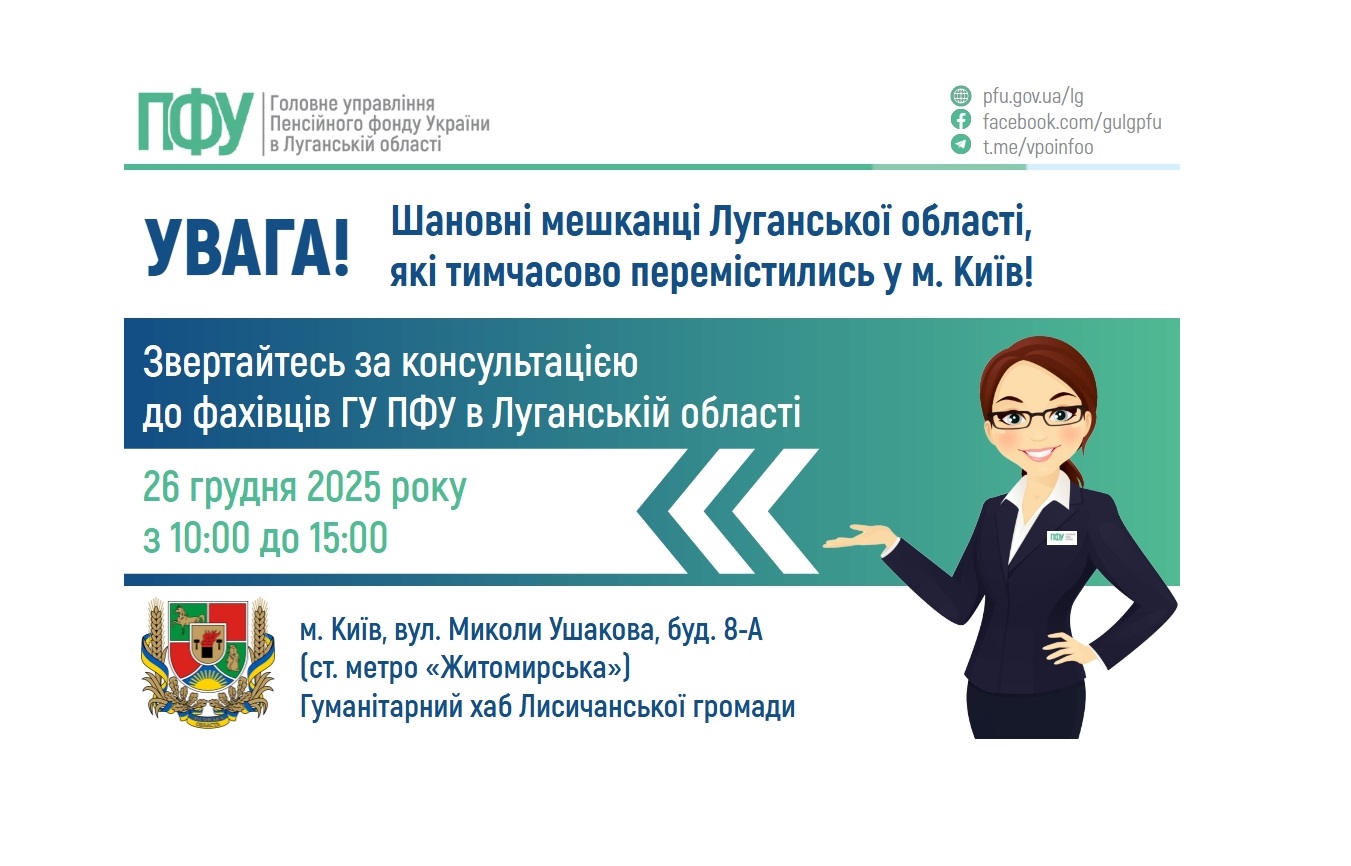 ПФУ Головне управління Пенсійного фонду України в Луганській області

pfu.gov.ua/lg
facebook.com/gulgpfu
t.me/vpoinfoo

УВАГА!

Шановні мешканці Луганської області, які тимчасово перемістились у м. Київ!

Звертайтесь за консультацією до фахівців ГУ ПФУ в Луганській області

26 грудня 2025 року
з 10:00 до 15:00

ПФУ

м. Київ, вул. Миколи Ушакова, буд. 8-А
(ст. метро «Житомирська»)
Гуманітарний хаб Лисичанської громади